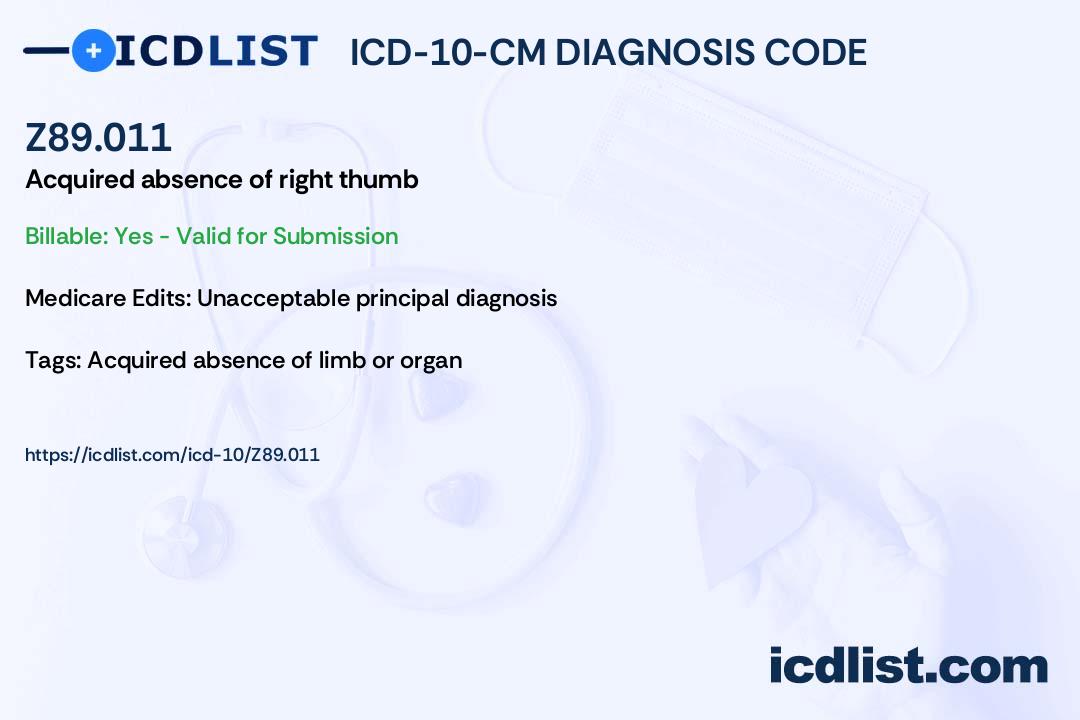 ICDLIST ICD-10-CM DIAGNOSIS CODE

Z89.011

Acquired absence of right thumb

Billable: Yes - Valid for Submission

Medicare Edits: Unacceptable principal diagnosis

Tags: Acquired absence of limb or organ

https://icdlist.com/icd-10/Z89.011

icdlist.com